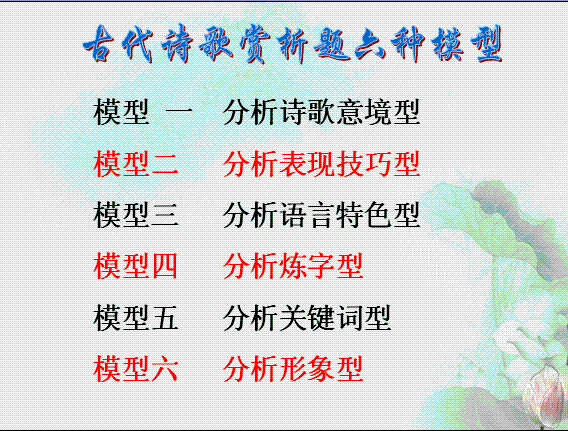 古代诗歌赏析题六种模型

模型 一 分析诗歌意境型

模型二 分析表现技巧型

模型三 分析语言特色型

模型四 分析炼字型

模型五 分析关键词型

模型六 分析形象型